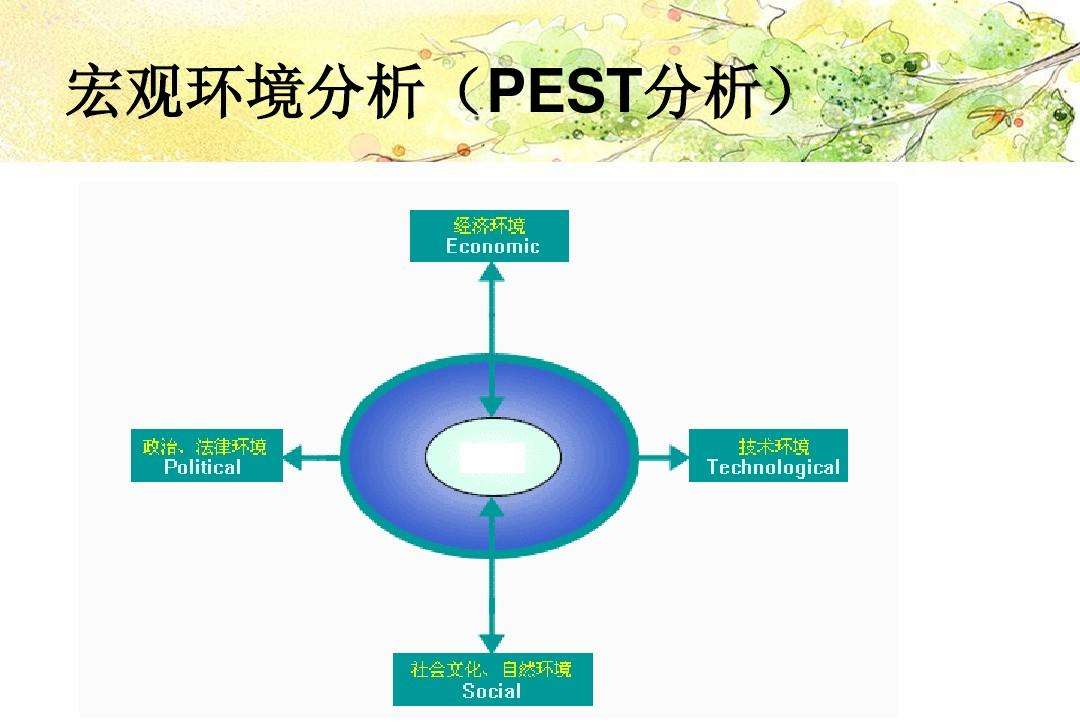 宏观环境分析（PEST分析）

经济环境
Economic

政治、法律环境
Political

技术环境
Technological

社会文化、自然环境
Social